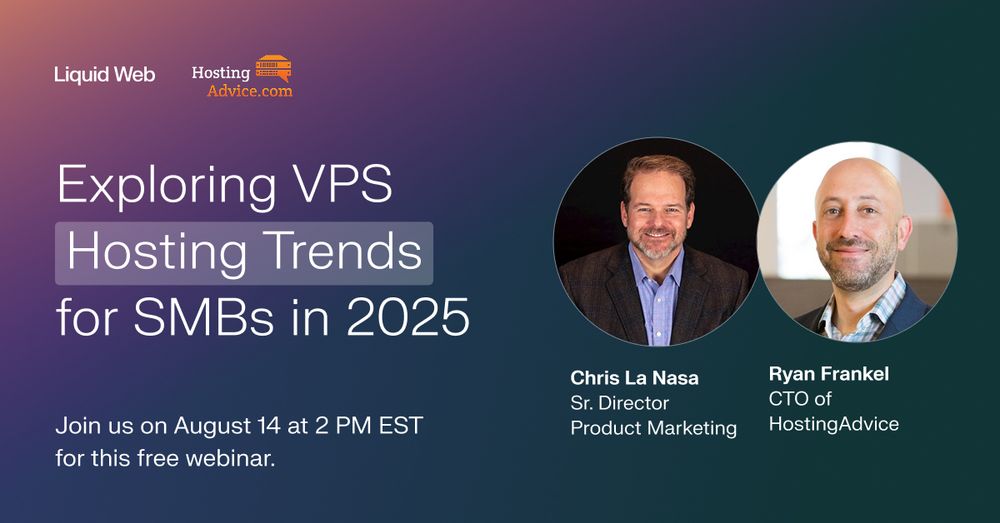 Liquid Web Hosting Advice.com

Exploring VPS Hosting Trends for SMBs in 2025

Join us on August 14 at 2 PM EST for this free webinar.

Chris La Nasa
Sr. Director
Product Marketing

Ryan Frankel
CTO of
HostingAdvice